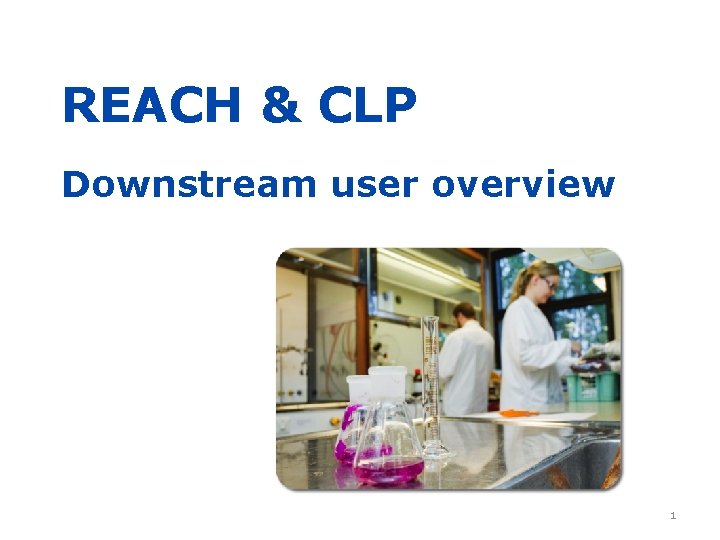 REACH & CLP

Downstream user overview

1